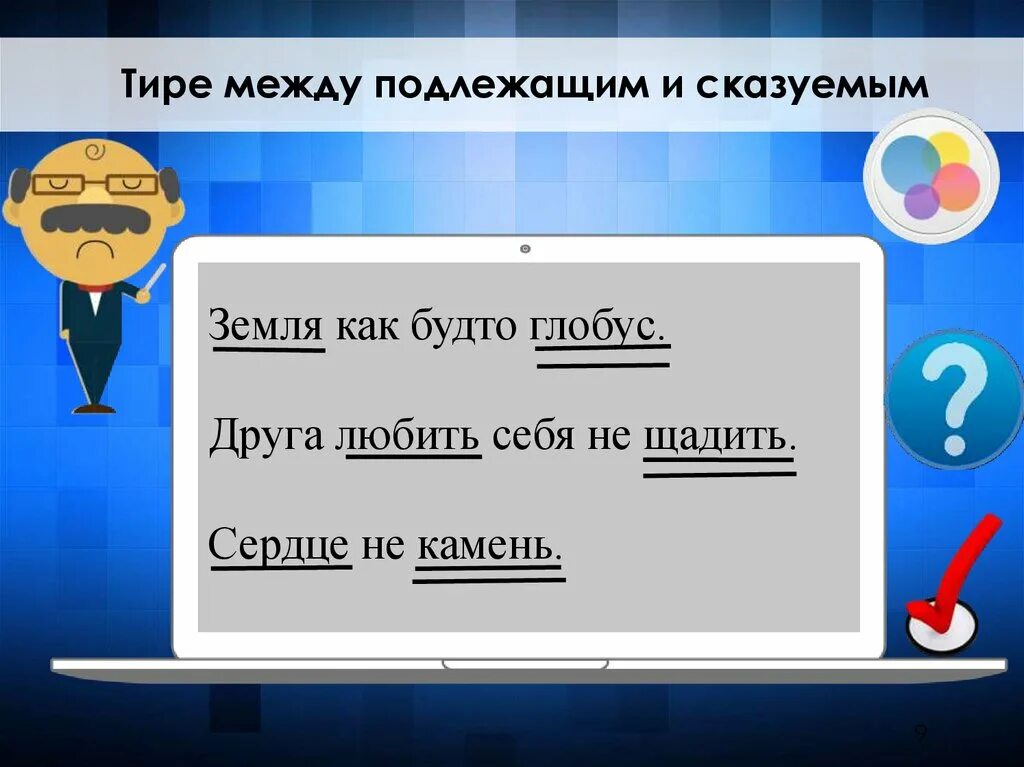 Тире между подлежащим и сказуемым

Земля как будто глобус.

Друга любить себя не щадить.

Сердце не камень.

?

9